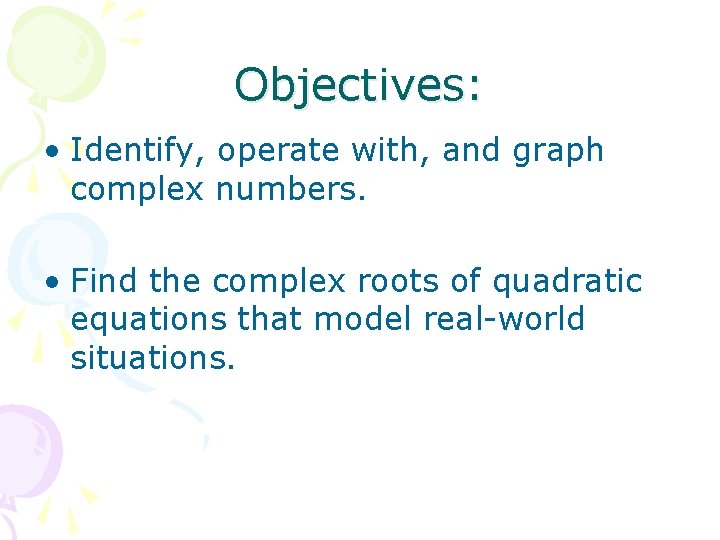 Objectives:

• Identify, operate with, and graph complex numbers.

• Find the complex roots of quadratic equations that model real-world situations.